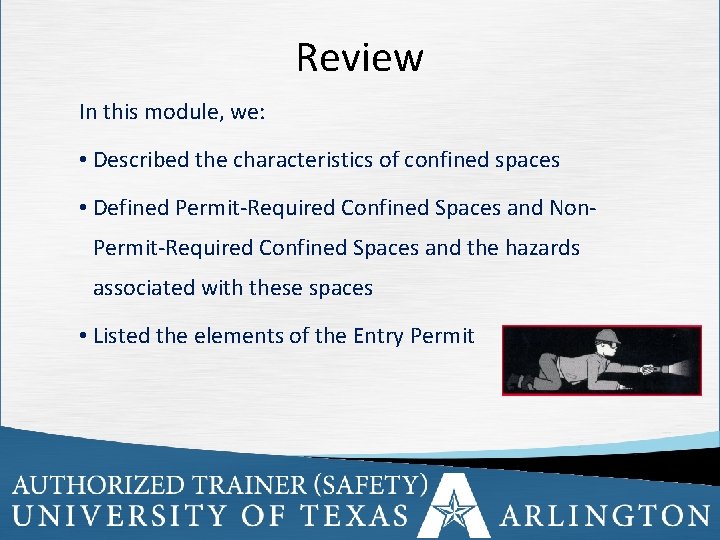 Review

In this module, we:

• Described the characteristics of confined spaces

• Defined Permit-Required Confined Spaces and Non-Permit-Required Confined Spaces and the hazards associated with these spaces

• Listed the elements of the Entry Permit

AUTHORIZED TRAINER (SAFETY)
UNIVERSITY OF TEXAS ARLINGTON